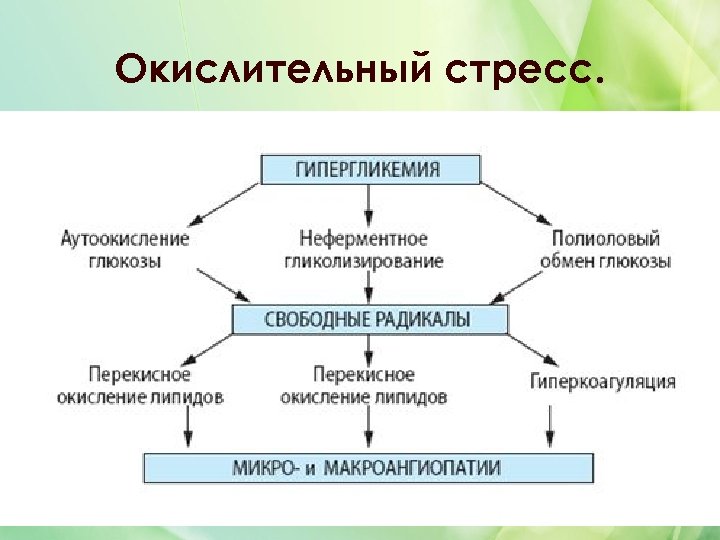 Окислительный стресс.

ГИПЕРГЛИКЕМИЯ

Аутоокисление глюкозы

Неферментное гликолизирование

Полиоловый обмен глюкозы

СВОБОДНЫЕ РАДИКАЛЫ

Перекисное окисление липидов

Перекисное окисление липидов

Гиперкоагуляция

МИКРО- и МАКРОАНГИОПАТИИ